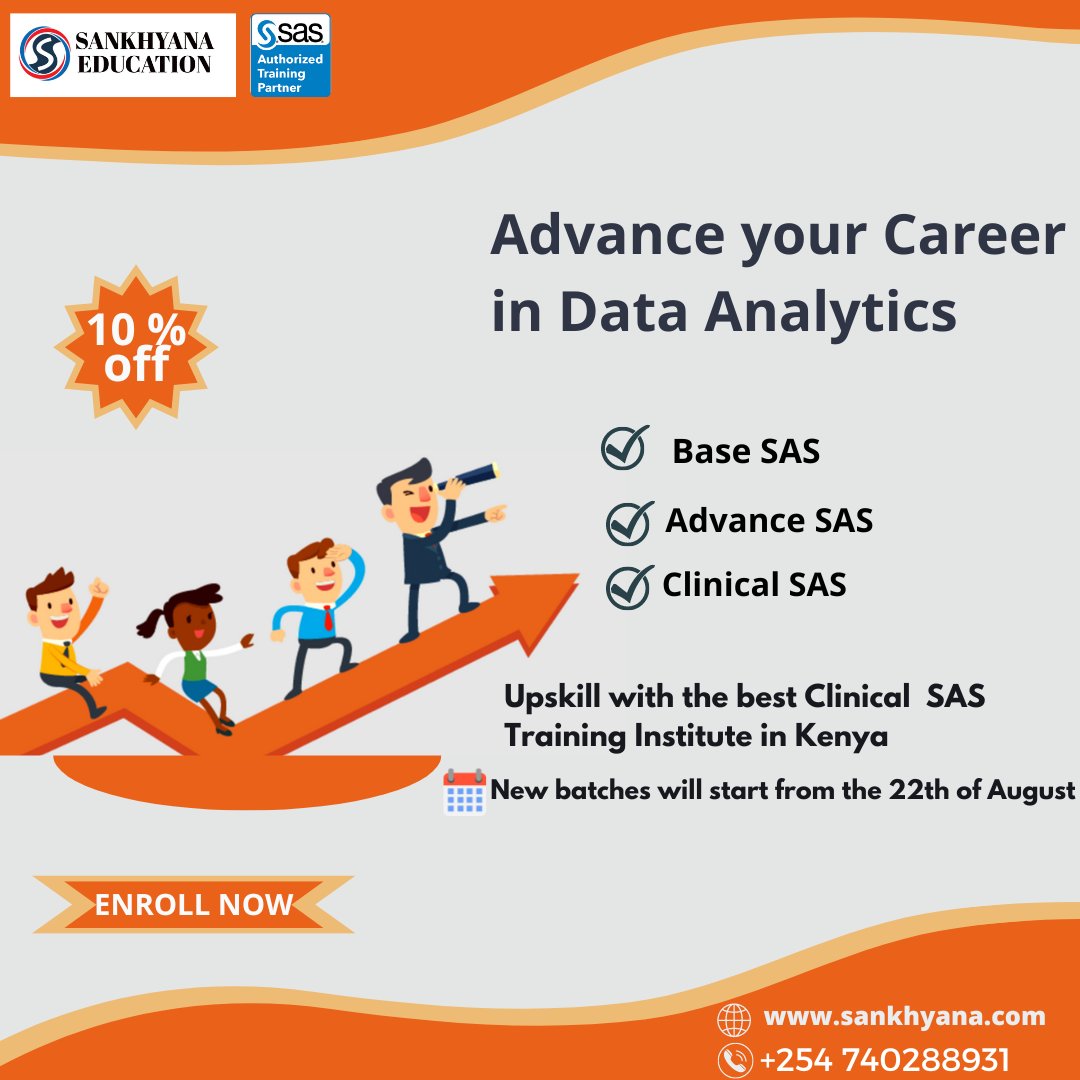 SANKHYANA EDUCATION

sas. Authorized Training Partner

Advance your Career in Data Analytics

10 % off

Base SAS

Advance SAS

Clinical SAS

Upskill with the best Clinical SAS Training Institute in Kenya

New batches will start from the 22th of August

ENROLL NOW

www.sankhyana.com

+254 740288931